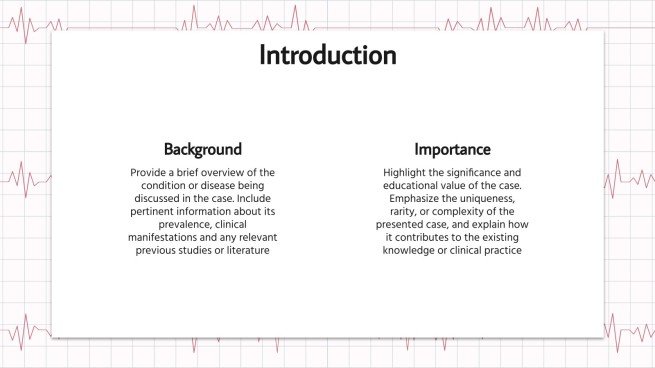 Introduction

Background

Provide a brief overview of the condition or disease being discussed in the case. Include pertinent information about its prevalence, clinical manifestations and any relevant previous studies or literature

Importance

Highlight the significance and educational value of the case. Emphasize the uniqueness, rarity, or complexity of the presented case, and explain how it contributes to the existing knowledge or clinical practice